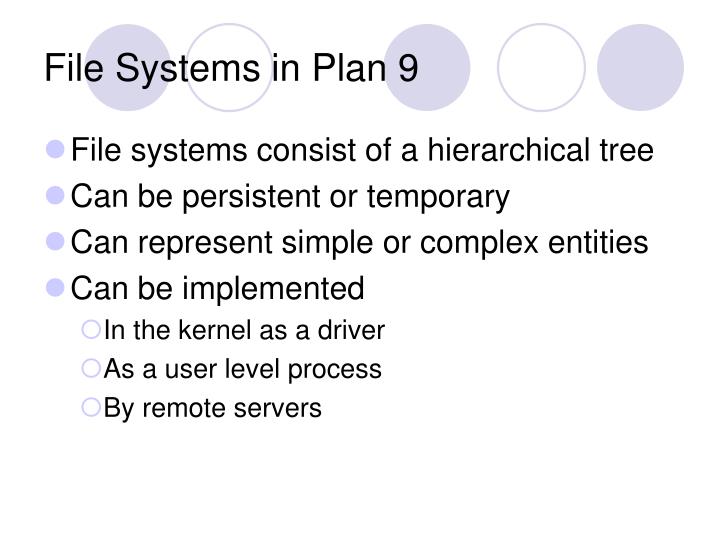 File Systems in Plan 9

File systems consist of a hierarchical tree
Can be persistent or temporary
Can represent simple or complex entities
Can be implemented
In the kernel as a driver
As a user level process
By remote servers